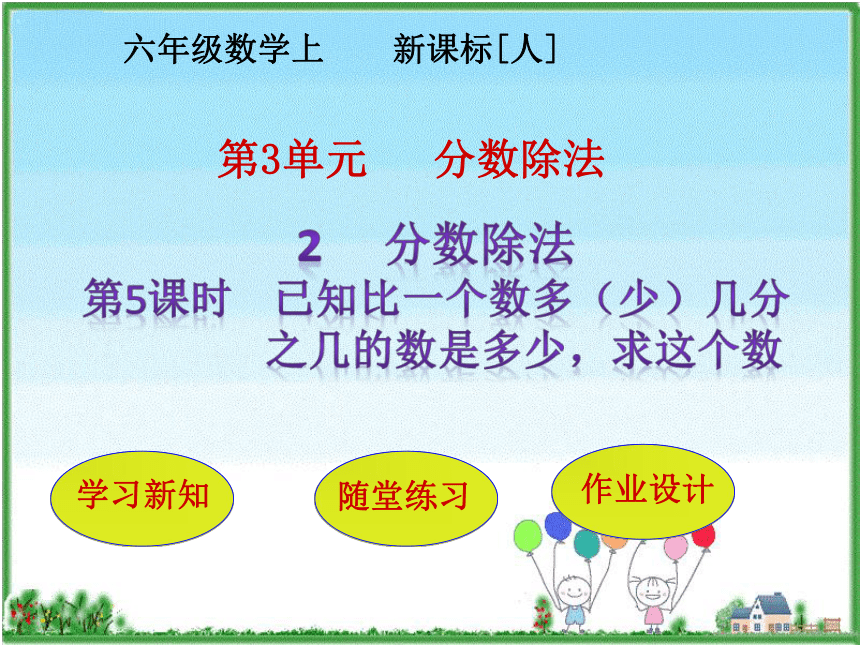 六年级数学上　　新课标[人]

第3单元　　分数除法

2　分数除法

第5课时　已知比一个数多（少）几分之几的数是多少，求这个数

学习新知

随堂练习

作业设计